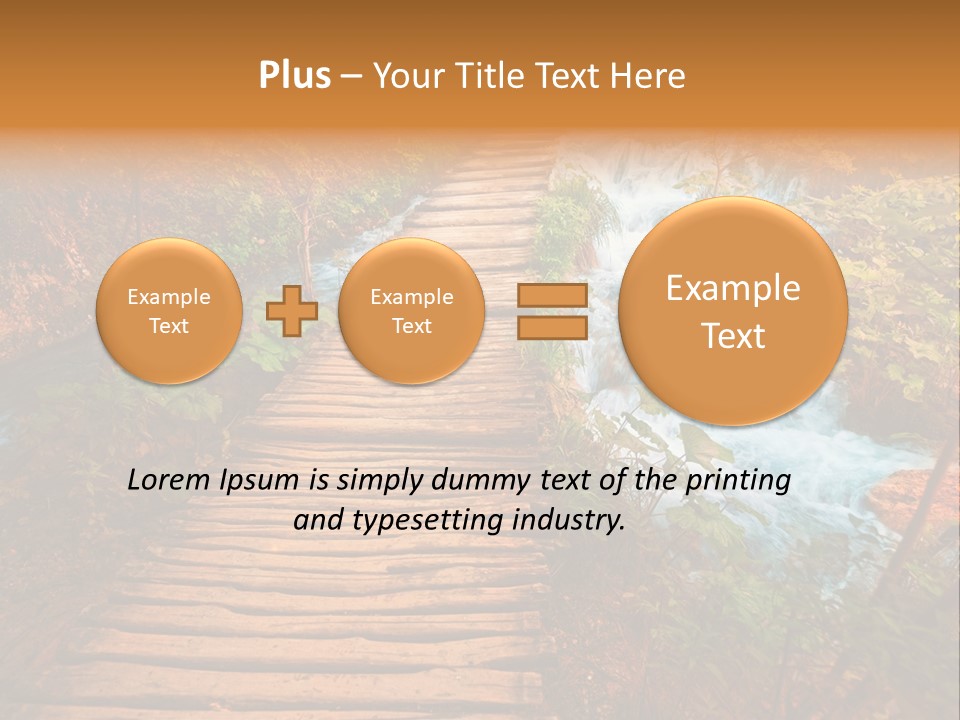 Plus – Your Title Text Here

Example Text

Example Text

Example Text

Lorem Ipsum is simply dummy text of the printing and typesetting industry.